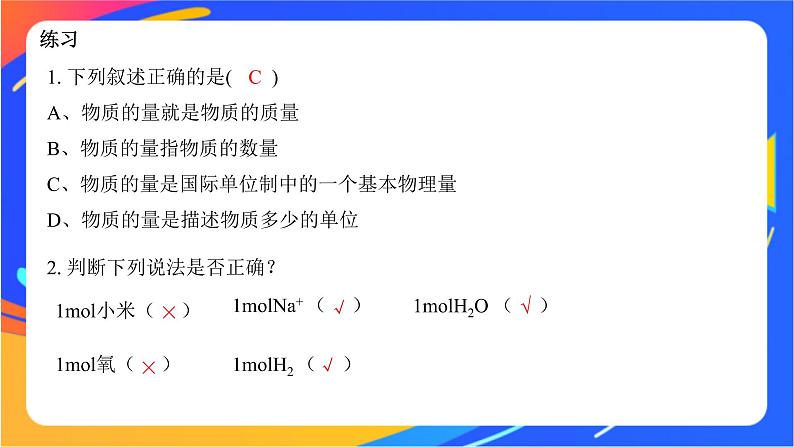 练习

1. 下列叙述正确的是( C )

A、物质的量就是物质的质量

B、物质的量指物质的数量

C、物质的量是国际单位制中的一个基本物理量

D、物质的量是描述物质多少的单位

2. 判断下列说法是否正确？

1mol小米（ × ）　1mol$Na^+$（ √ ）　1mol$H_2O$（ √ ）

1mol氧（ × ）　1mol$H_2$（ √ ）